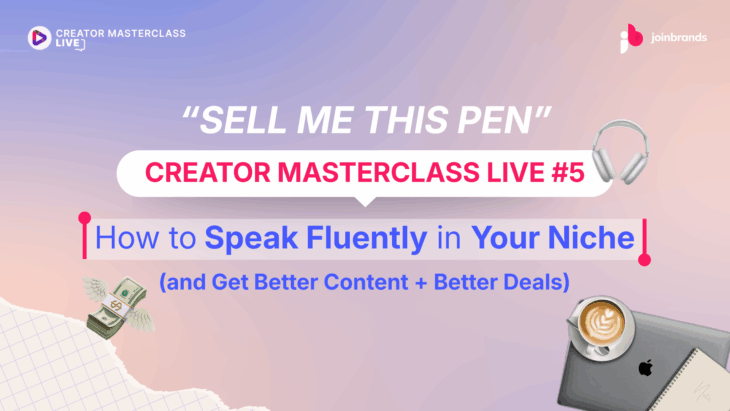 CREATOR MASTERCLASS LIVE

joinbrands

"SELL ME THIS PEN"

CREATOR MASTERCLASS LIVE #5

How to Speak Fluently in Your Niche

(and Get Better Content + Better Deals)